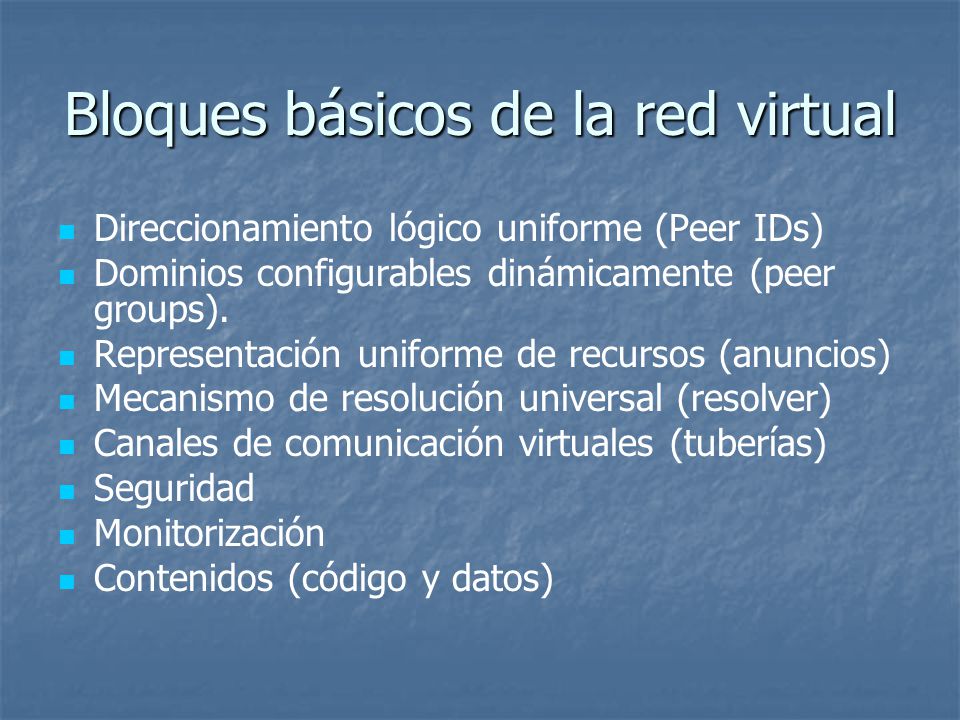 Bloques básicos de la red virtual

- Direccionamiento lógico uniforme (Peer IDs)
- Dominios configurables dinámicamente (peer groups).
- Representación uniforme de recursos (anuncios)
- Mecanismo de resolución universal (resolver)
- Canales de comunicación virtuales (tuberías)
- Seguridad
- Monitorización
- Contenidos (código y datos)